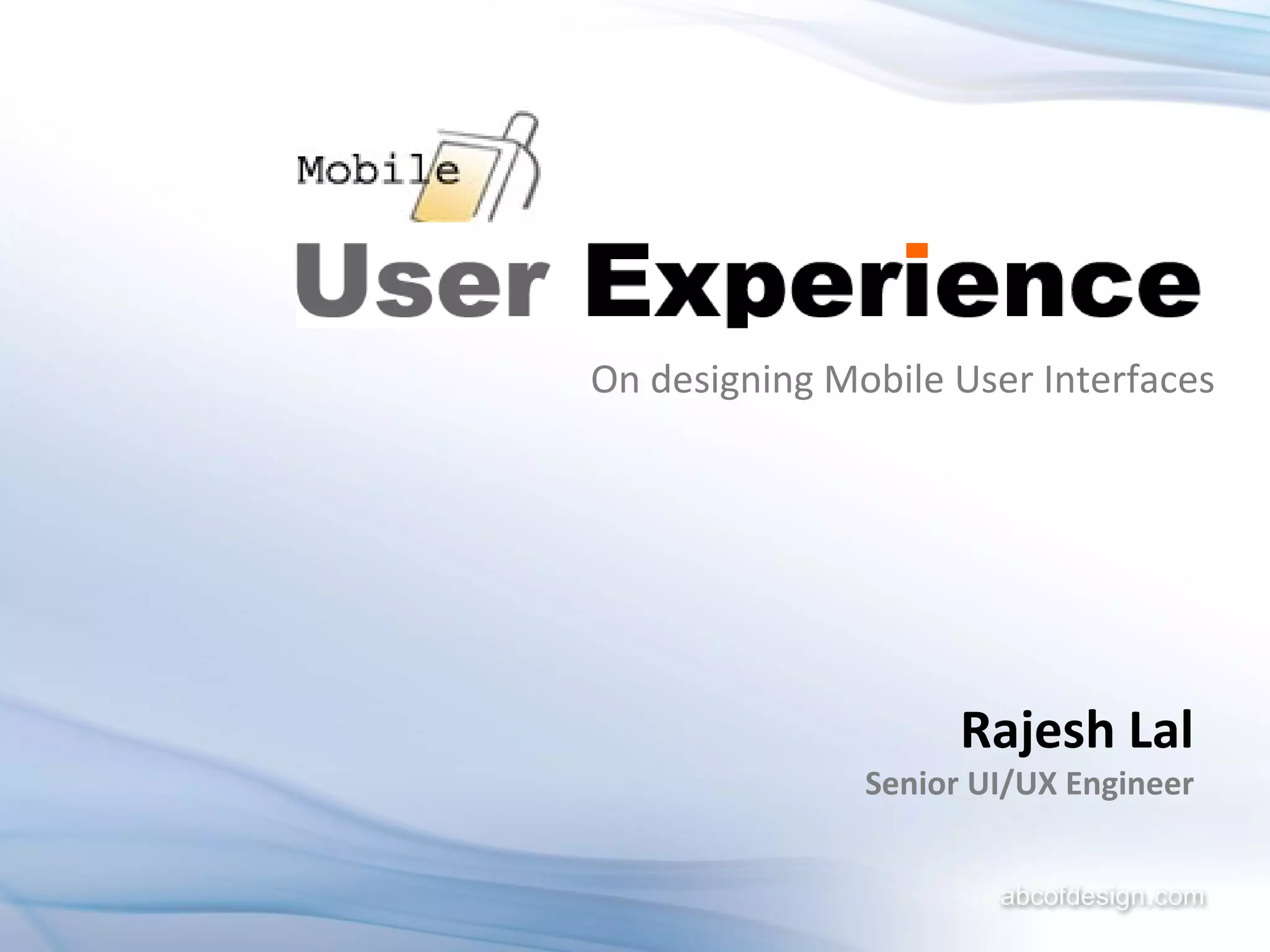 Mobile

User Experience

On designing Mobile User Interfaces

Rajesh Lal

Senior UI/UX Engineer

abcofdesign.com